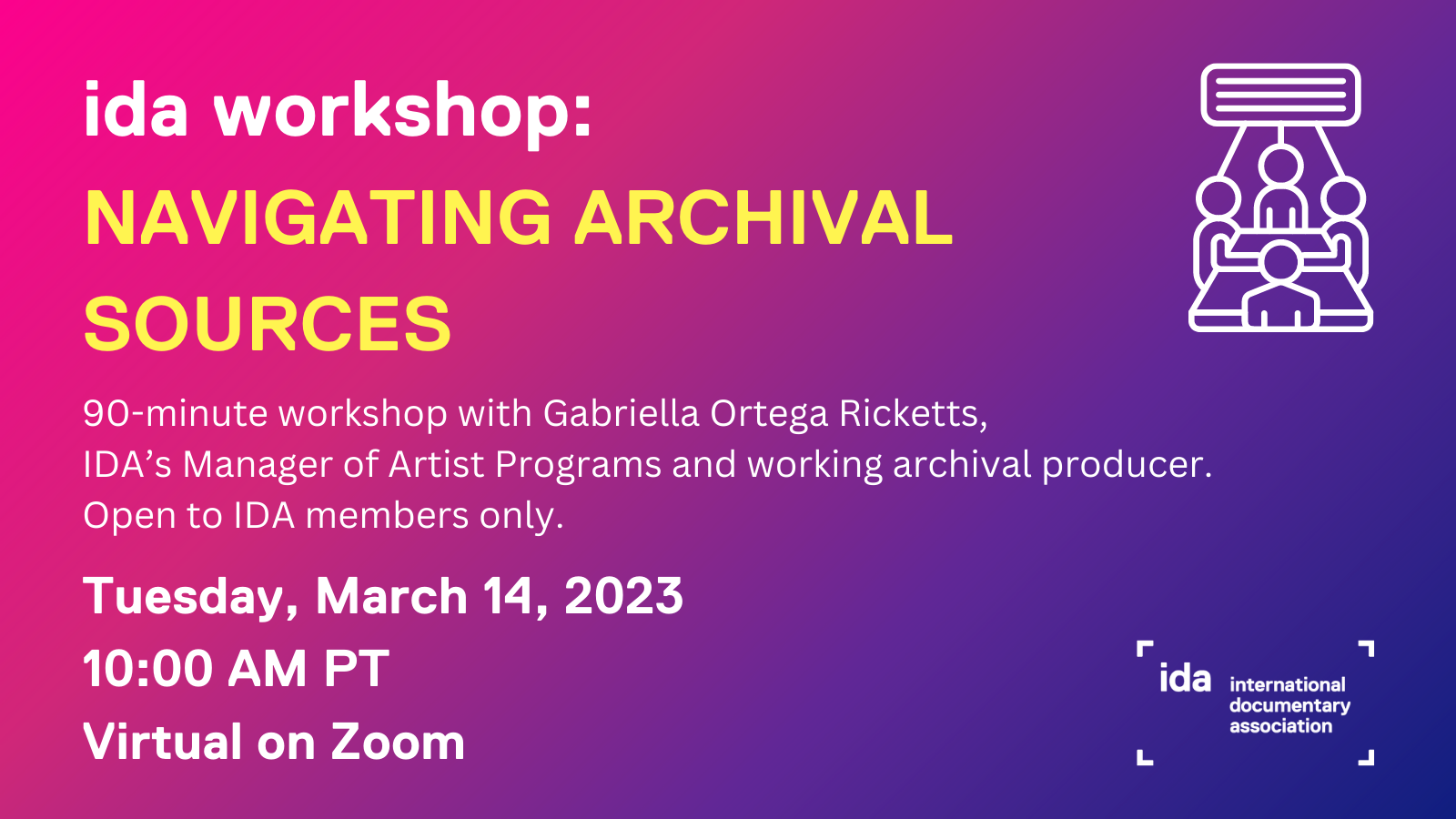 ida workshop:
NAVIGATING ARCHIVAL SOURCES

90-minute workshop with Gabriella Ortega Ricketts, IDA's Manager of Artist Programs and working archival producer. Open to IDA members only.

Tuesday, March 14, 2023
10:00 AM PT
Virtual on Zoom

ida international documentary association